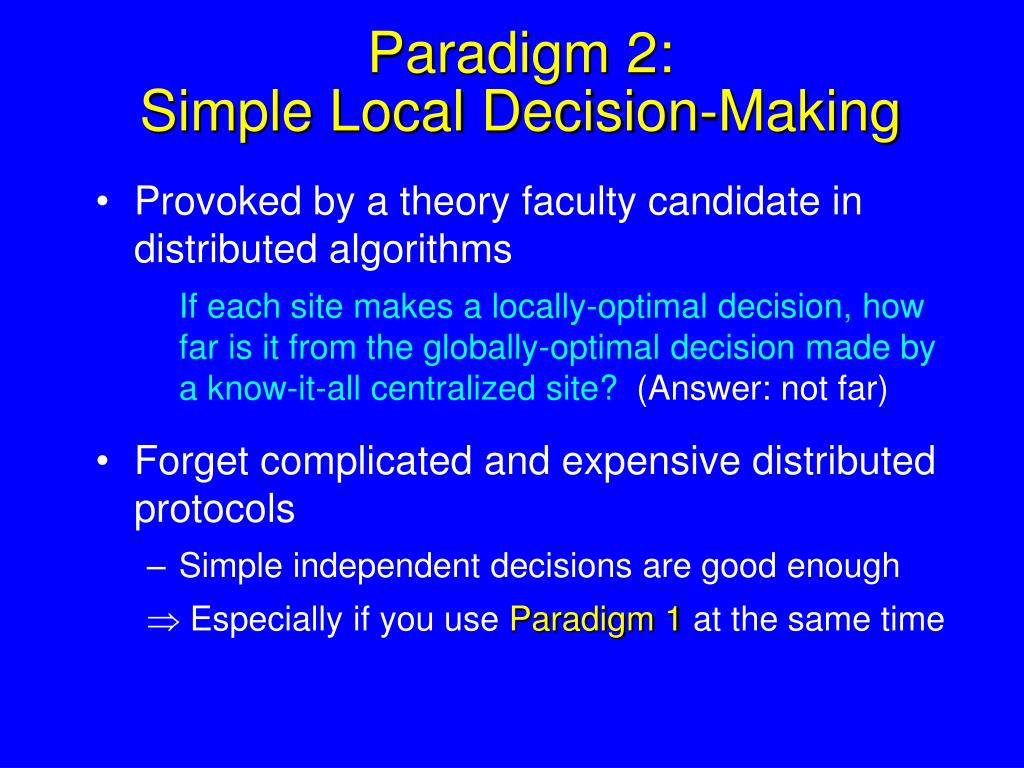 Paradigm 2:
Simple Local Decision-Making

• Provoked by a theory faculty candidate in distributed algorithms

If each site makes a locally-optimal decision, how far is it from the globally-optimal decision made by a know-it-all centralized site? (Answer: not far)

• Forget complicated and expensive distributed protocols

– Simple independent decisions are good enough

$\Rightarrow$ Especially if you use Paradigm 1 at the same time